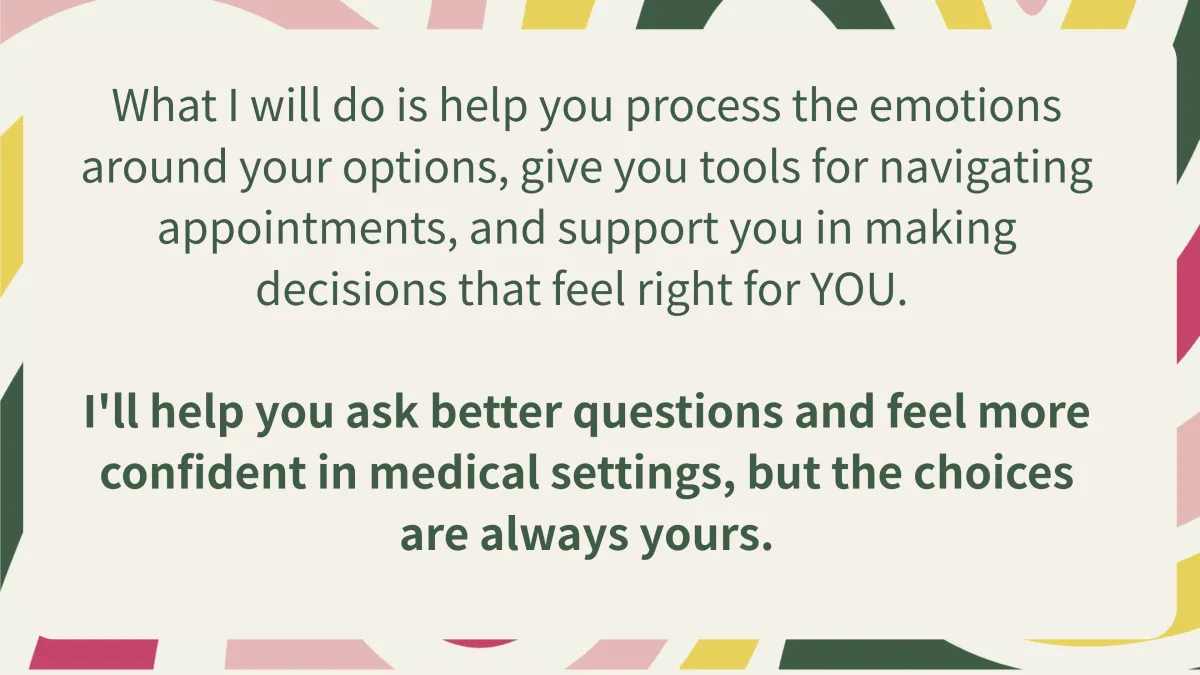 What I will do is help you process the emotions around your options, give you tools for navigating appointments, and support you in making decisions that feel right for YOU.

I'll help you ask better questions and feel more confident in medical settings, but the choices are always yours.